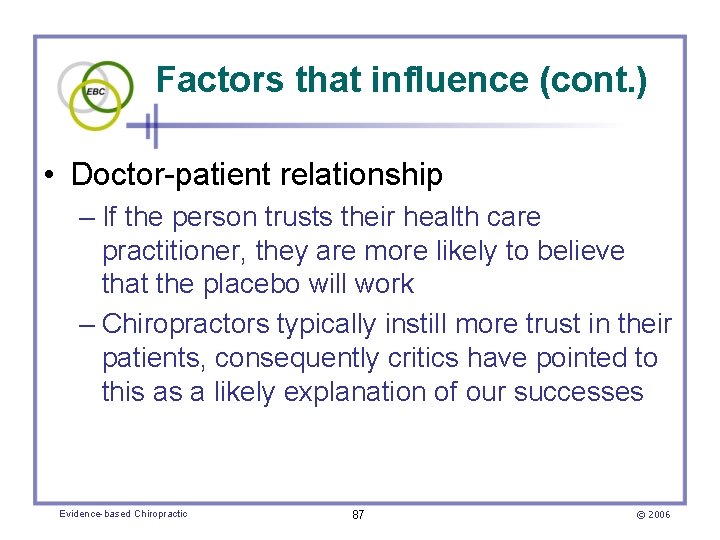 EBC

Factors that influence (cont.)

• Doctor-patient relationship
– If the person trusts their health care practitioner, they are more likely to believe that the placebo will work
– Chiropractors typically instill more trust in their patients, consequently critics have pointed to this as a likely explanation of our successes

Evidence-based Chiropractic

87

© 2006